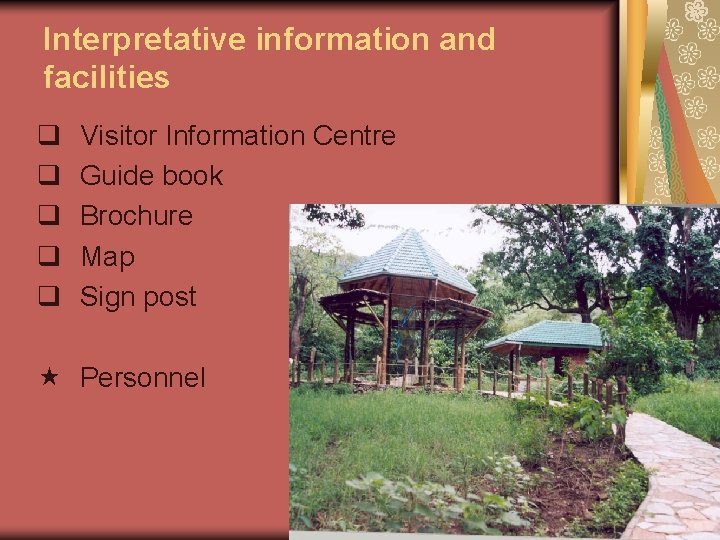 Interpretative information and facilities

❑ Visitor Information Centre
❑ Guide book
❑ Brochure
❑ Map
❑ Sign post

★ Personnel